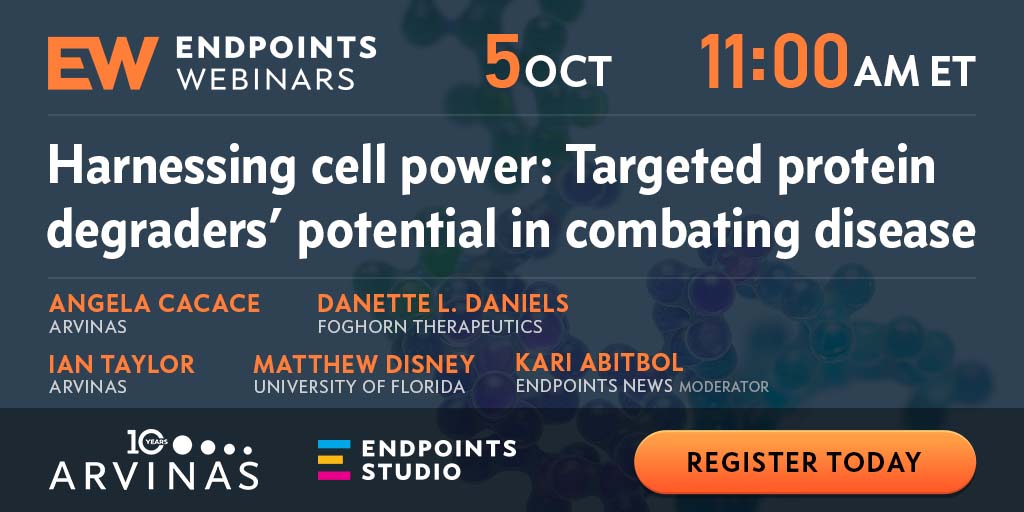 EW ENDPOINTS WEBINARS

5 OCT

11:00 AM ET

Harnessing cell power: Targeted protein degraders' potential in combating disease

ANGELA CACACE
ARVINAS

DANETTE L. DANIELS
FOGHORN THERAPEUTICS

IAN TAYLOR
ARVINAS

MATTHEW DISNEY
UNIVERSITY OF FLORIDA

KARI ABITBOL
ENDPOINTS NEWS MODERATOR

10 YEARS ARVINAS

ENDPOINTS STUDIO

REGISTER TODAY